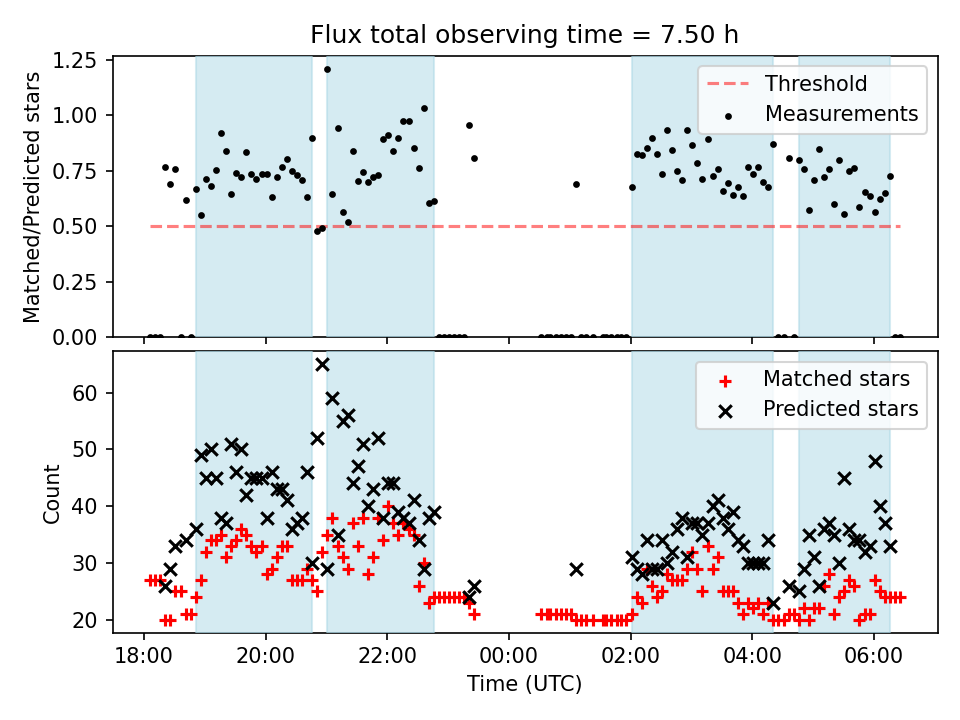 Flux total observing time = 7.50 h

Matched/Predicted stars

1.25
1.00
0.75
0.50
0.25
0.00

Threshold
Measurements

Count

60
50
40
30
20

Matched stars
Predicted stars

18:00
20:00
22:00
00:00
02:00
04:00
06:00

Time (UTC)